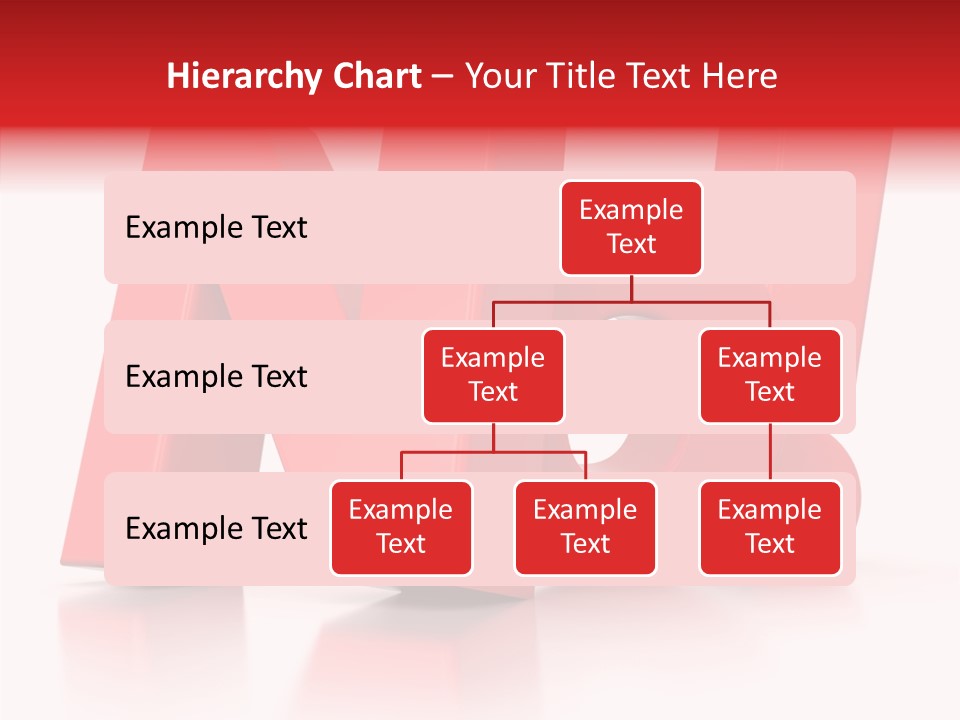 Hierarchy Chart – Your Title Text Here

Example Text

Example Text

Example Text

Example Text

Example Text

Example Text

Example Text

Example Text

Example Text